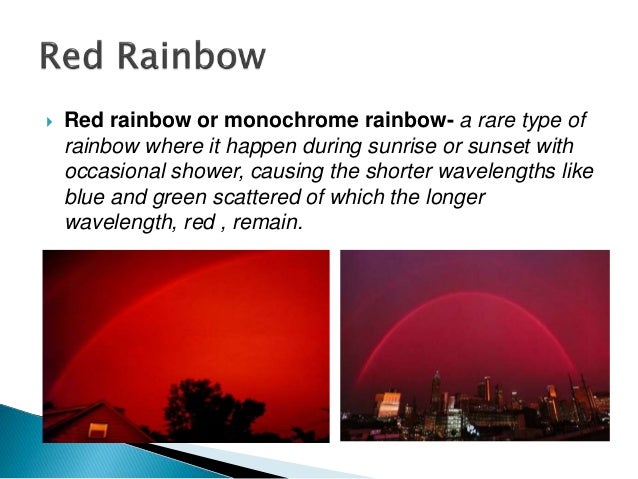 Red Rainbow

Red rainbow or monochrome rainbow- a rare type of rainbow where it happen during sunrise or sunset with occasional shower, causing the shorter wavelengths like blue and green scattered of which the longer wavelength, red , remain.